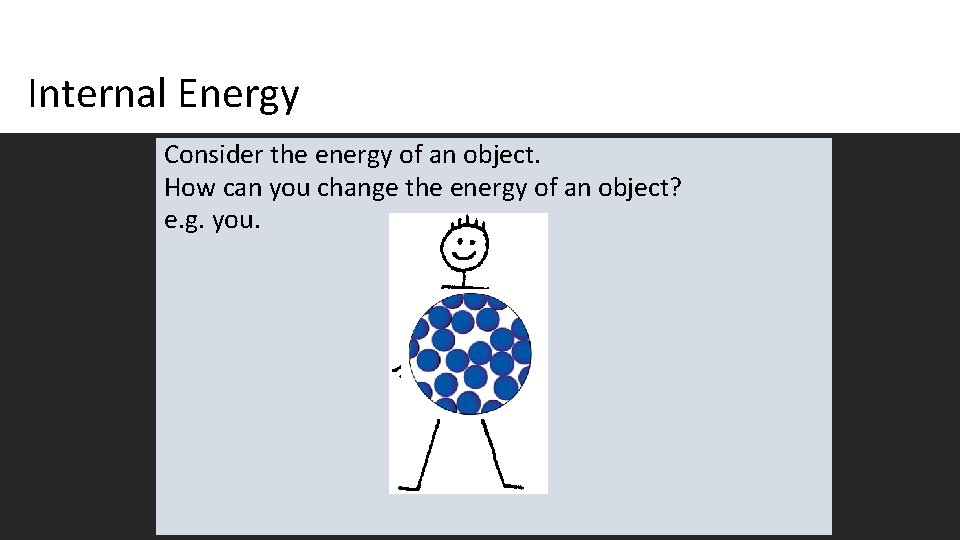 Internal Energy

Consider the energy of an object.
How can you change the energy of an object?
e.g. you.